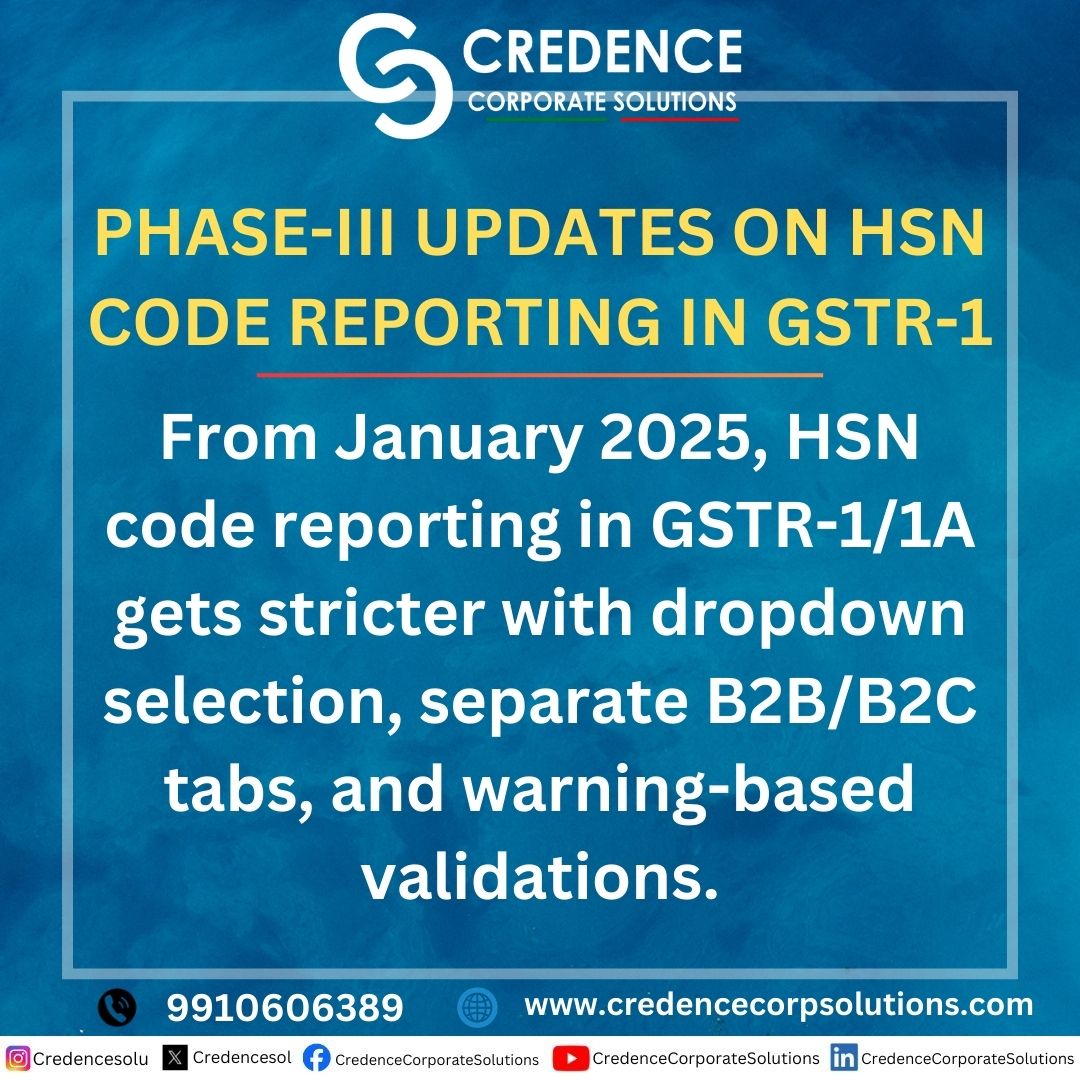 CREDENCE
CORPORATE SOLUTIONS

PHASE-III UPDATES ON HSN CODE REPORTING IN GSTR-1

From January 2025, HSN code reporting in GSTR-1/1A gets stricter with dropdown selection, separate B2B/B2C tabs, and warning-based validations.

9910606389 www.credencecorpsolutions.com

Credencesolu Credencesol CredenceCorporateSolutions CredenceCorporateSolutions CredenceCorporateSolutions